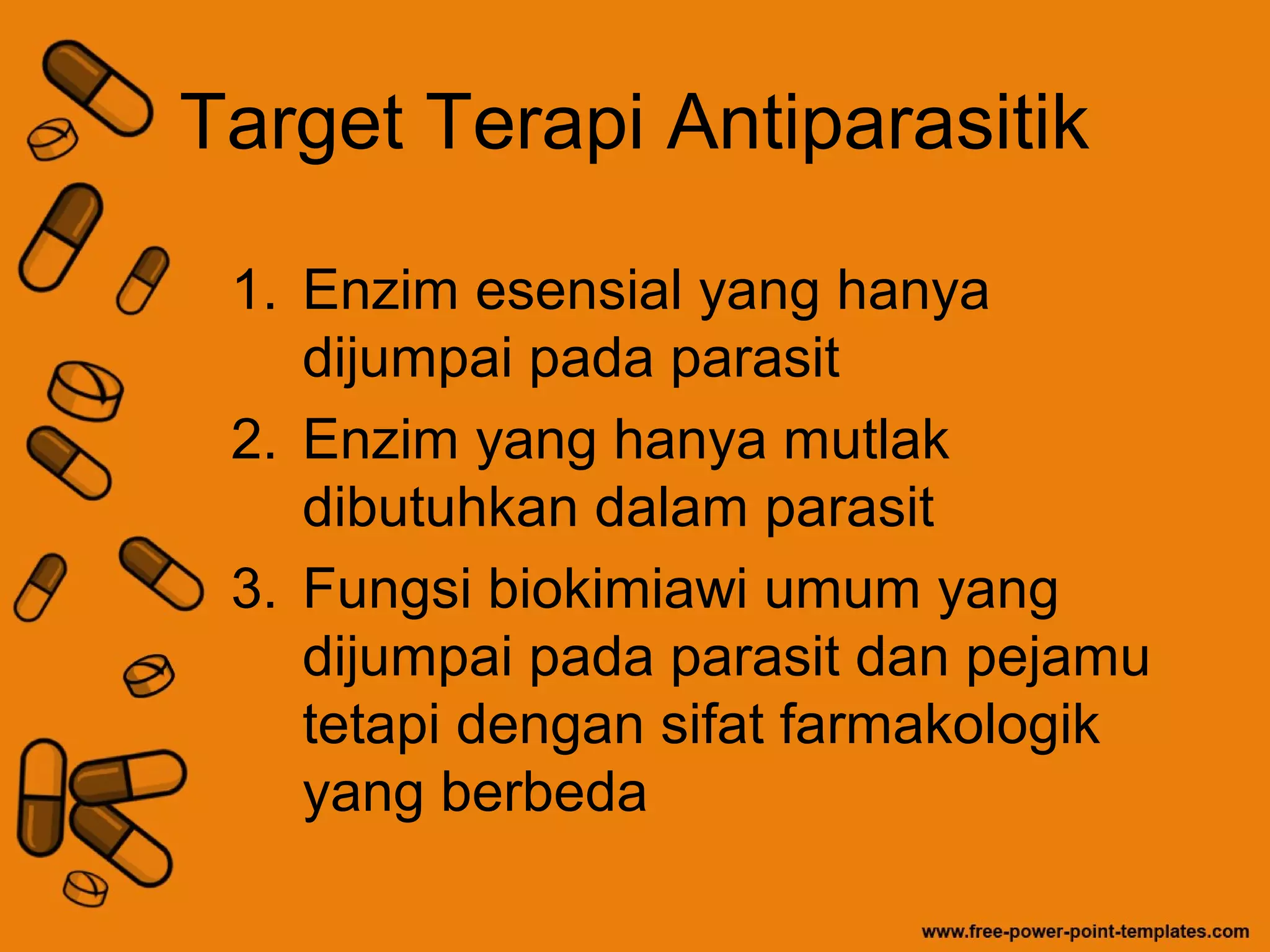 Target Terapi Antiparasitik

1. Enzim esensial yang hanya dijumpai pada parasit
2. Enzim yang hanya mutlak dibutuhkan dalam parasit
3. Fungsi biokimiawi umum yang dijumpai pada parasit dan pejamu tetapi dengan sifat farmakologik yang berbeda

www.free-power-point-templates.com